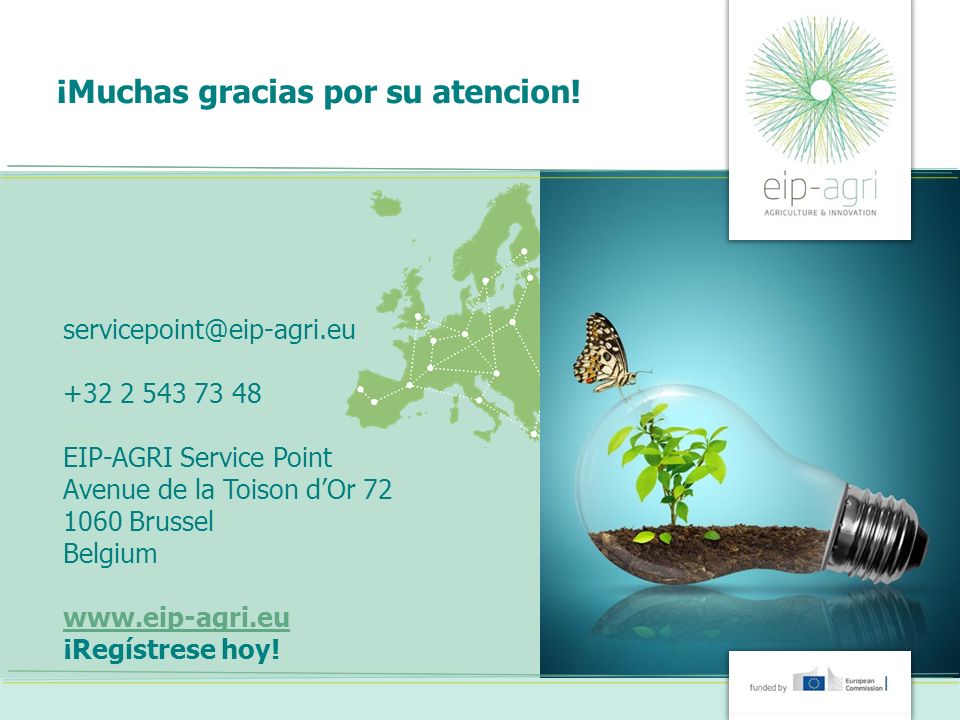 ¡Muchas gracias por su atencion!

eip-agri
AGRICULTURE & INNOVATION

servicepoint@eip-agri.eu

+32 2 543 73 48

EIP-AGRI Service Point
Avenue de la Toison d'Or 72
1060 Brussel
Belgium

www.eip-agri.eu
¡Regístrese hoy!

funded by European Commission